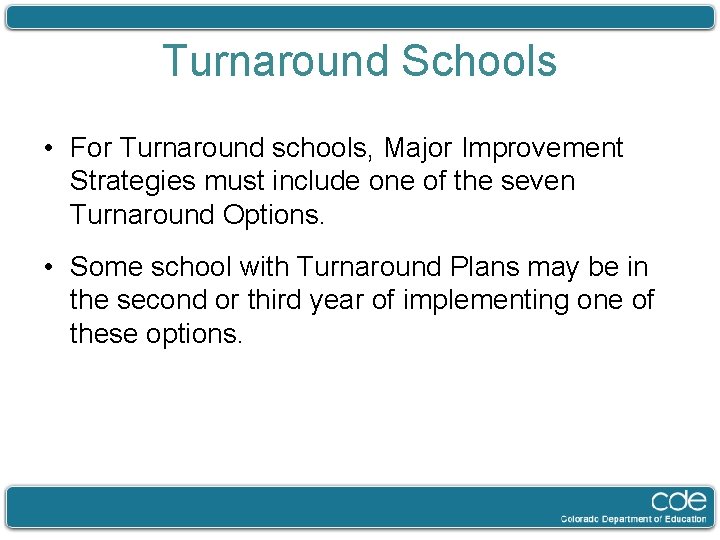 Turnaround Schools

• For Turnaround schools, Major Improvement Strategies must include one of the seven Turnaround Options.

• Some school with Turnaround Plans may be in the second or third year of implementing one of these options.

cde
Colorado Department of Education